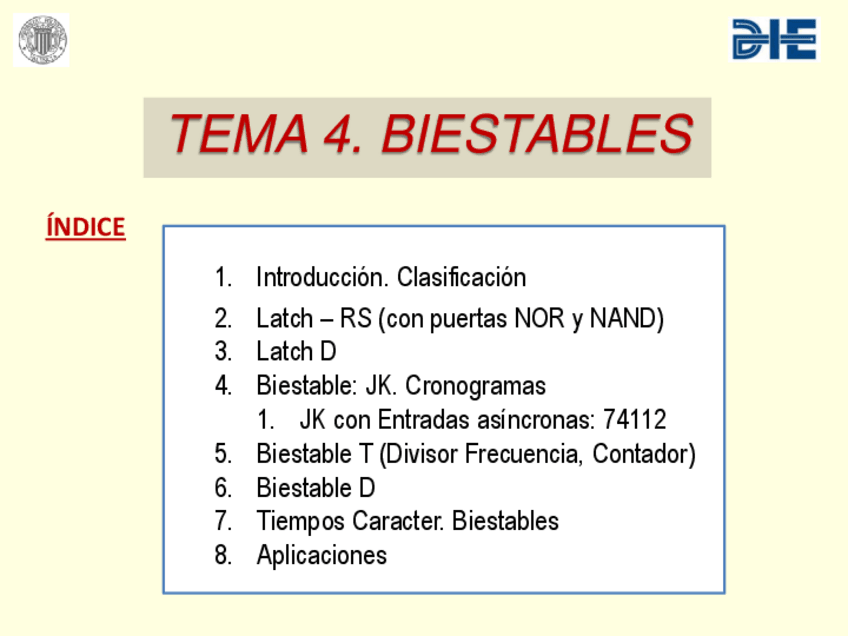 DIE

TEMA 4. BIESTABLES

ÍNDICE

1. Introducción. Clasificación
2. Latch – RS (con puertas NOR y NAND)
3. Latch D
4. Biestable: JK. Cronogramas
    1. JK con Entradas asíncronas: 74112
5. Biestable T (Divisor Frecuencia, Contador)
6. Biestable D
7. Tiempos Caracter. Biestables
8. Aplicaciones